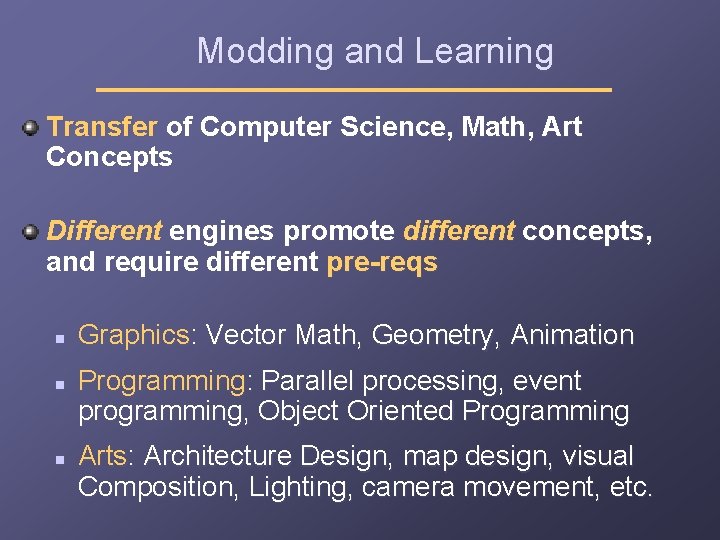 Modding and Learning

Transfer of Computer Science, Math, Art Concepts

Different engines promote different concepts, and require different pre-reqs

Graphics: Vector Math, Geometry, Animation

Programming: Parallel processing, event programming, Object Oriented Programming

Arts: Architecture Design, map design, visual Composition, Lighting, camera movement, etc.